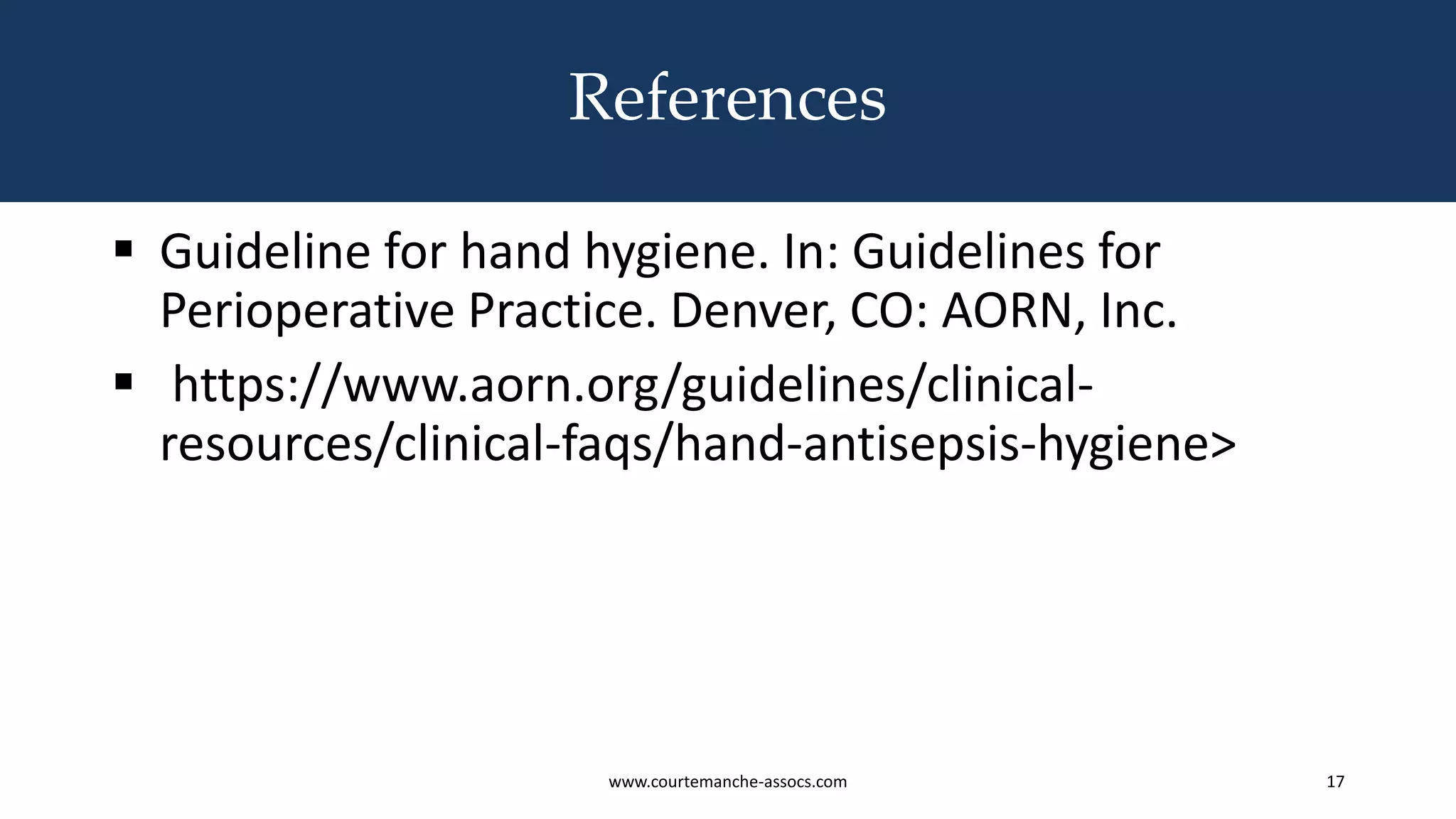 References

▪ Guideline for hand hygiene. In: Guidelines for Perioperative Practice. Denver, CO: AORN, Inc.

▪ https://www.aorn.org/guidelines/clinical-resources/clinical-faqs/hand-antisepsis-hygiene>

www.courtemanche-assocs.com

17